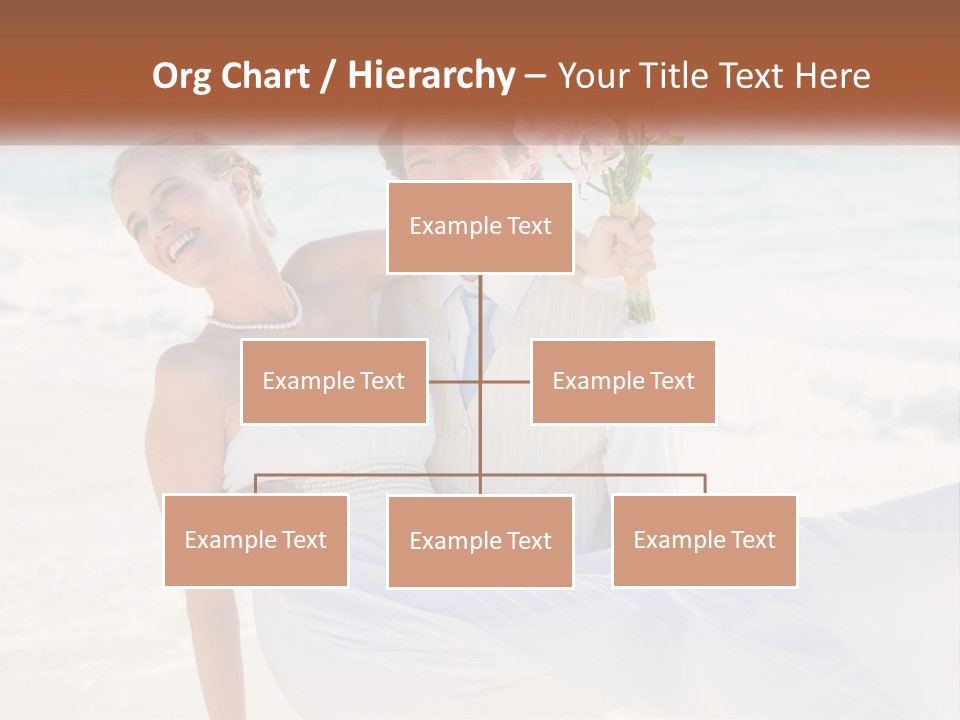 Org Chart / Hierarchy – Your Title Text Here

Example Text

Example Text

Example Text

Example Text

Example Text

Example Text